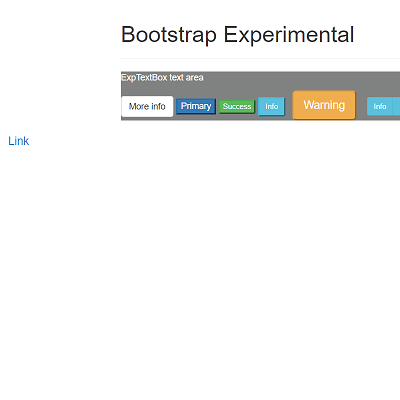 Bootstrap Experimental

ExpTextBox text area

More info Primary Success Info Warning Info

Link